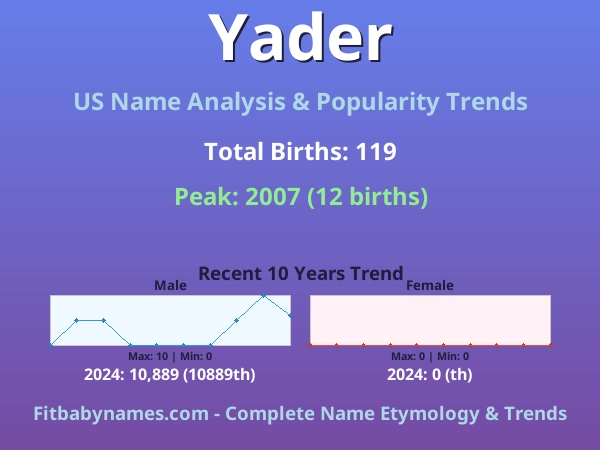 Yader

US Name Analysis & Popularity Trends

Total Births: 119

Peak: 2007 (12 births)

Recent 10 Years Trend

Male

Max: 10 | Min: 0

2024: 10,889 (10889th)

Female

Max: 0 | Min: 0

2024: 0 (th)

Fitbabynames.com - Complete Name Etymology & Trends